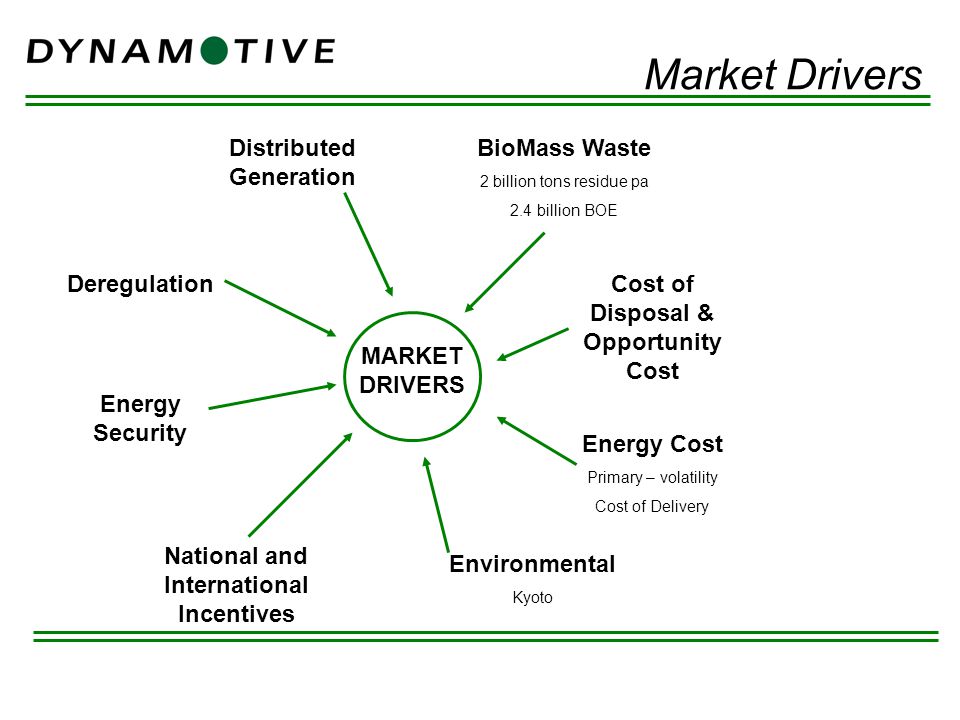 DYNAMOTIVE

Market Drivers

Distributed Generation

BioMass Waste

2 billion tons residue pa

2.4 billion BOE

Deregulation

Cost of Disposal & Opportunity Cost

MARKET DRIVERS

Energy Security

Energy Cost

Primary – volatility

Cost of Delivery

National and International Incentives

Environmental

Kyoto